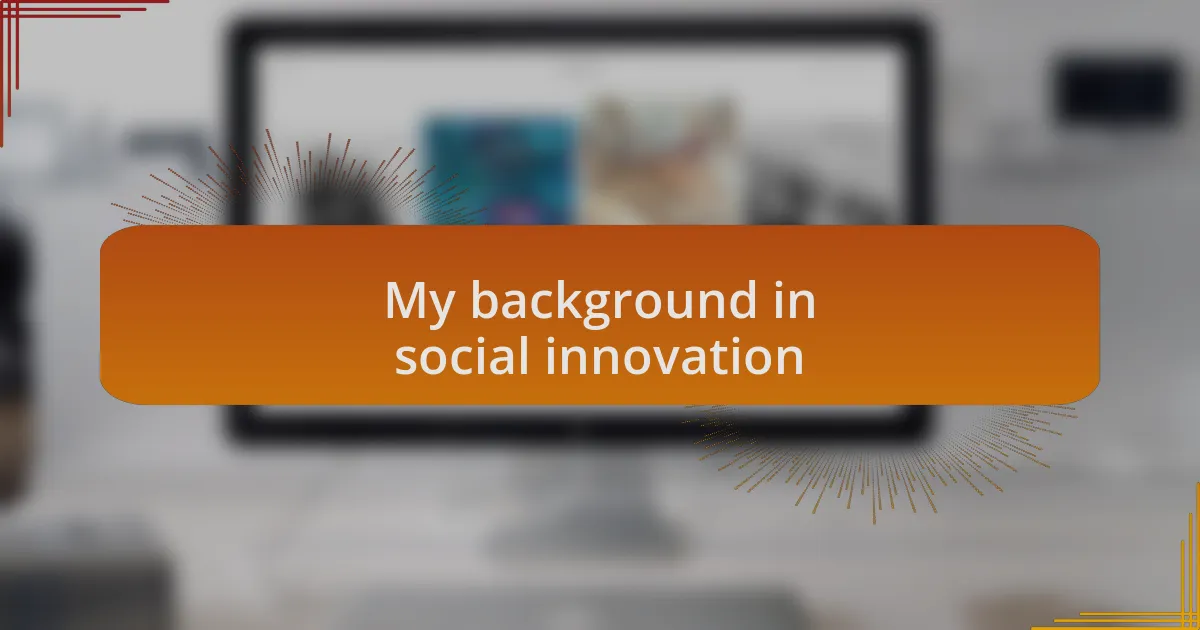 My background in social innovation